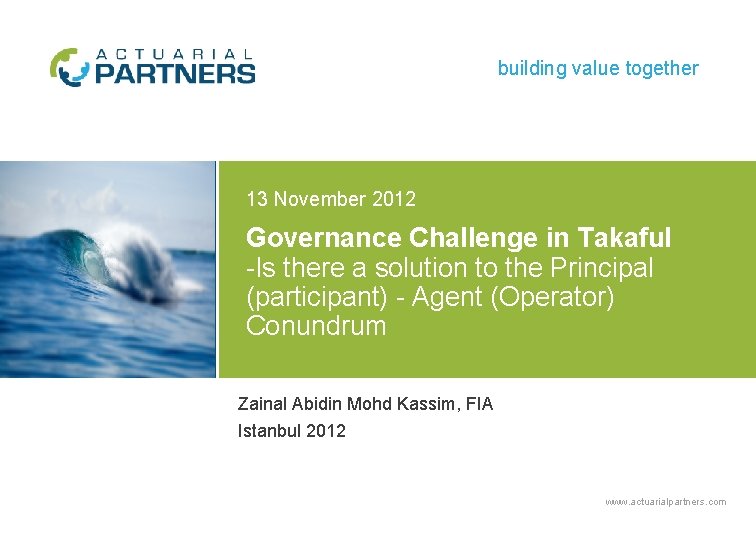 ACTUARIAL PARTNERS

building value together

13 November 2012

Governance Challenge in Takaful
-Is there a solution to the Principal (participant) - Agent (Operator) Conundrum

Zainal Abidin Mohd Kassim, FIA
Istanbul 2012

www.actuarialpartners.com